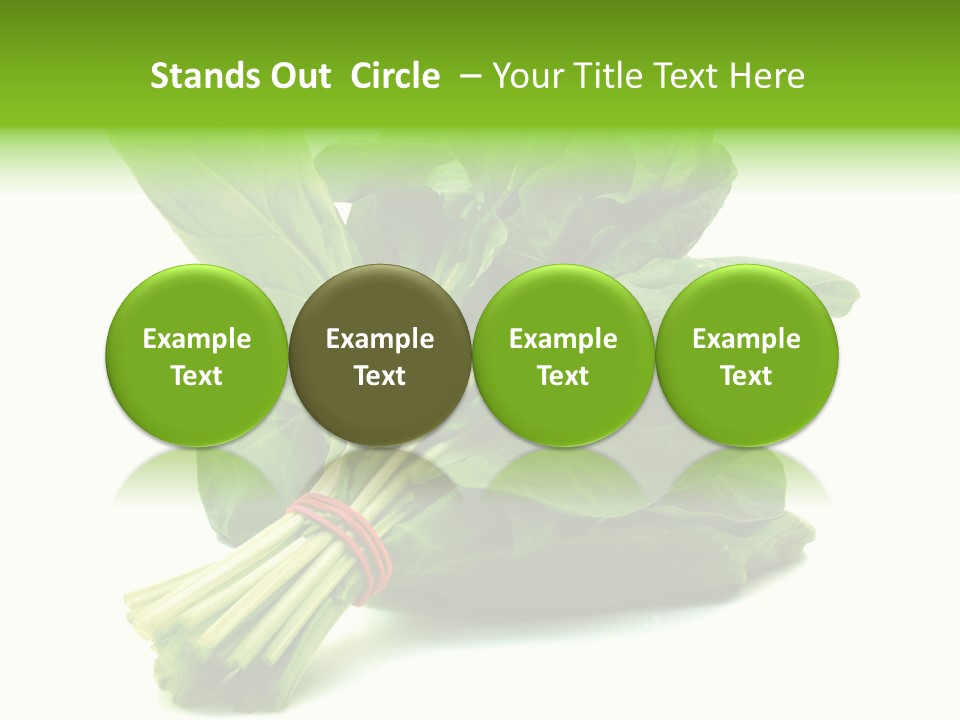 Stands Out Circle – Your Title Text Here

Example Text

Example Text

Example Text

Example Text